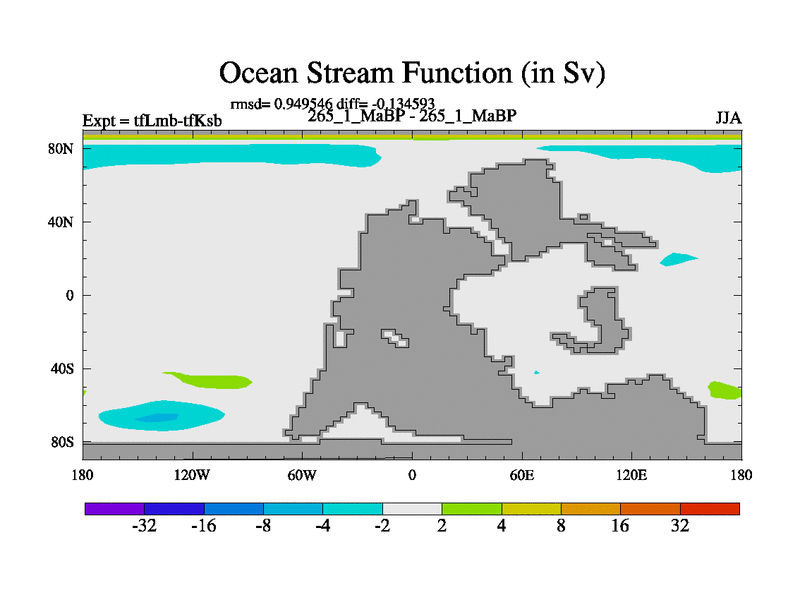 Ocean Stream Function (in Sv)

rmsd= 0.949546 diff= -0.134593

Expt = tfLmb-tfKsb

265_1_MaBP - 265_1_MaBP

JJA

80N

40N

0

40S

80S

180

120W

60W

0

60E

120E

180

-32 -16 -8 -4 -2 2 4 8 16 32